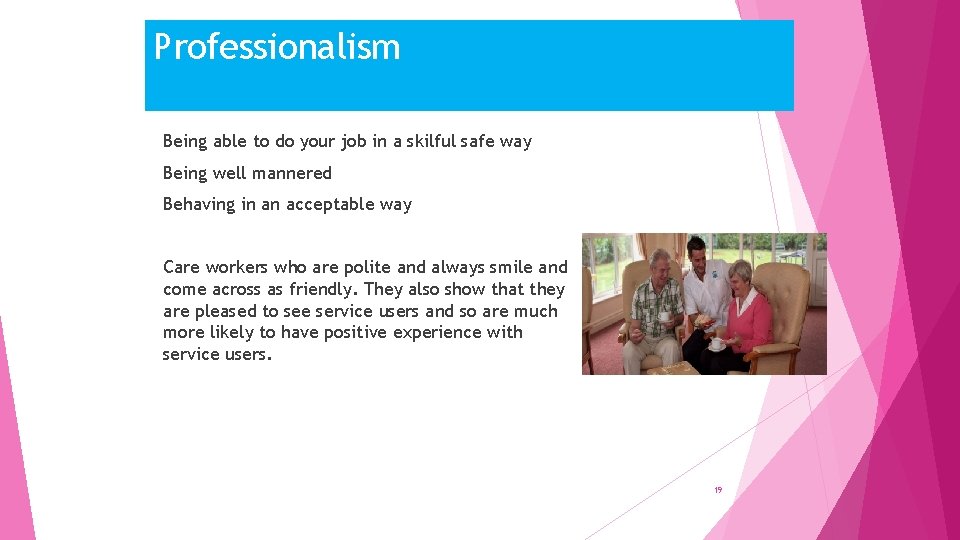 Professionalism

Being able to do your job in a skilful safe way

Being well mannered

Behaving in an acceptable way

Care workers who are polite and always smile and come across as friendly. They also show that they are pleased to see service users and so are much more likely to have positive experience with service users.

19